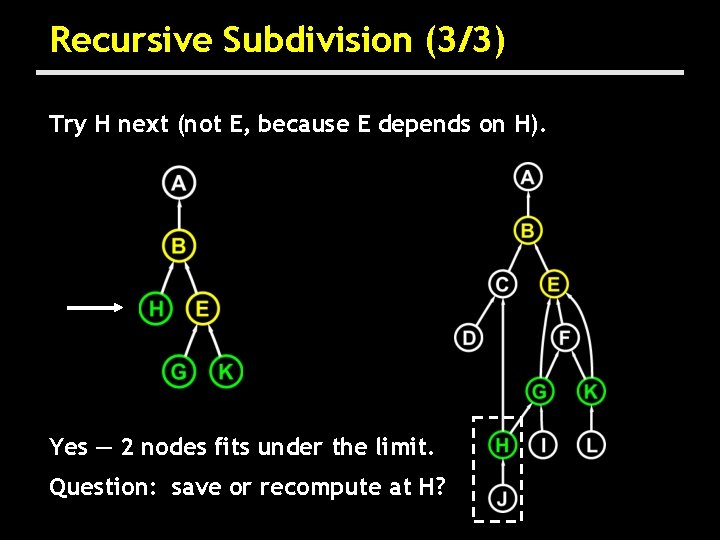 Recursive Subdivision (3/3)

Try H next (not E, because E depends on H).

A
B
H
E
G
K

A
B
C
E
D
F
G
K
H
I
L
J

Yes — 2 nodes fits under the limit.

Question: save or recompute at H?